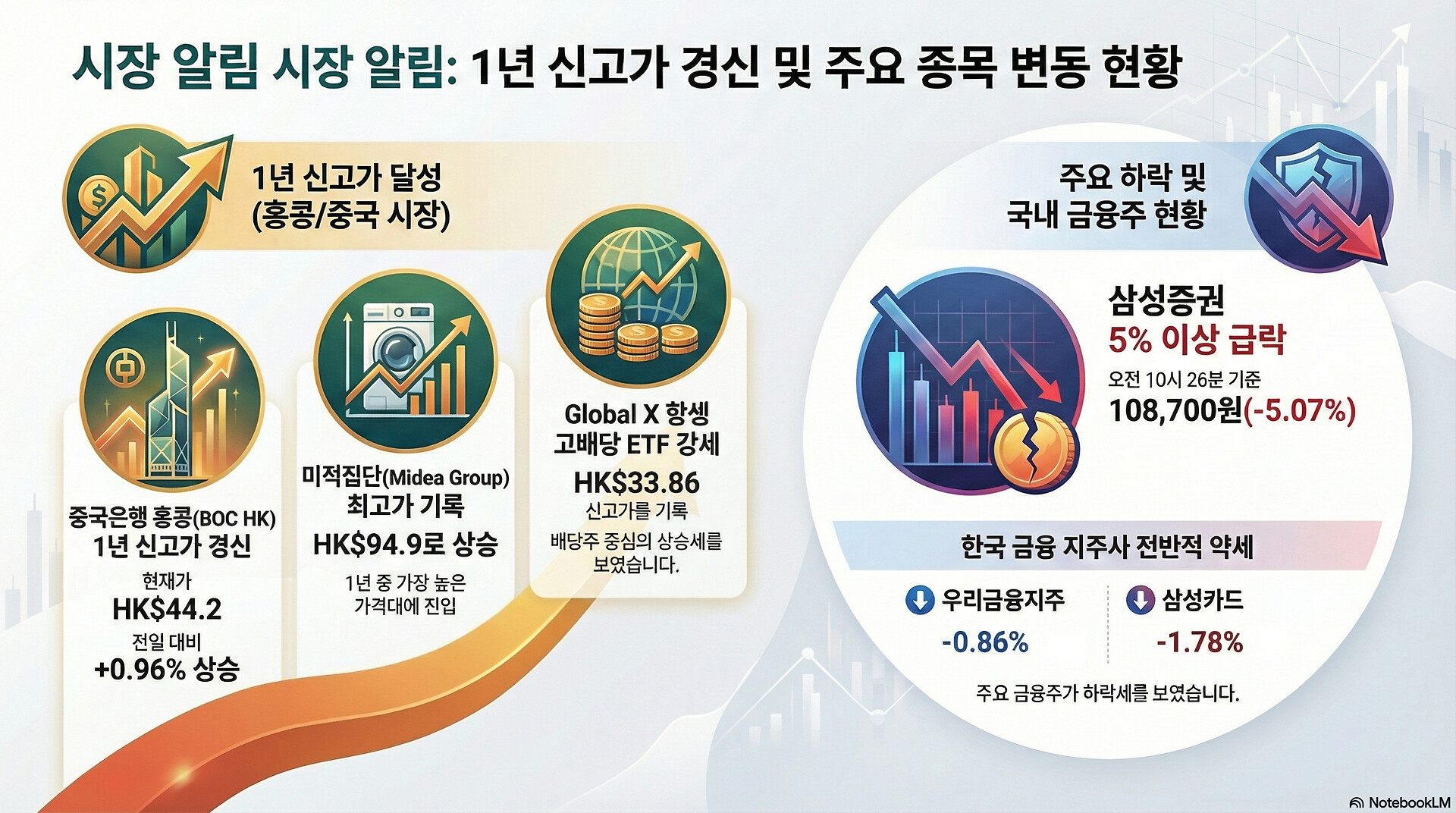 시장 알림 시장 알림: 1년 신고가 경신 및 주요 종목 변동 현황

1년 신고가 달성 (홍콩/중국 시장)

중국은행 홍콩(BOC HK) 1년 신고가 경신
현재가
HK$44.2
전일 대비
+0.96% 상승

미적집단(Midea Group) 최고가 기록
HK$94.9로 상승
1년 중 가장 높은 가격대에 진입

Global X 항셍 고배당 ETF 강세
HK$33.86
신고가를 기록
배당주 중심의 상승세를 보였습니다.

주요 하락 및 국내 금융주 현황

삼성증권
5% 이상 급락
오전 10시 26분 기준
108,700원(-5.07%)

한국 금융 지주사 전반적 약세

우리금융지주
-0.86%

삼성카드
-1.78%

주요 금융주가 하락세를 보였습니다.

NotebookLM